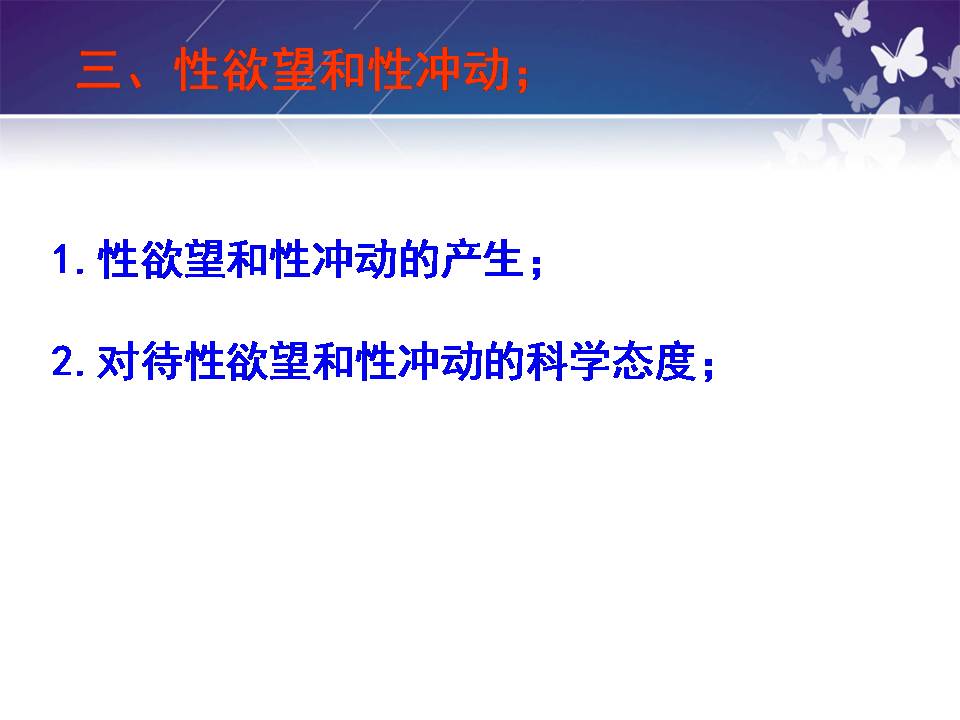 三、性欲望和性冲动；

1. 性欲望和性冲动的产生；

2. 对待性欲望和性冲动的科学态度；